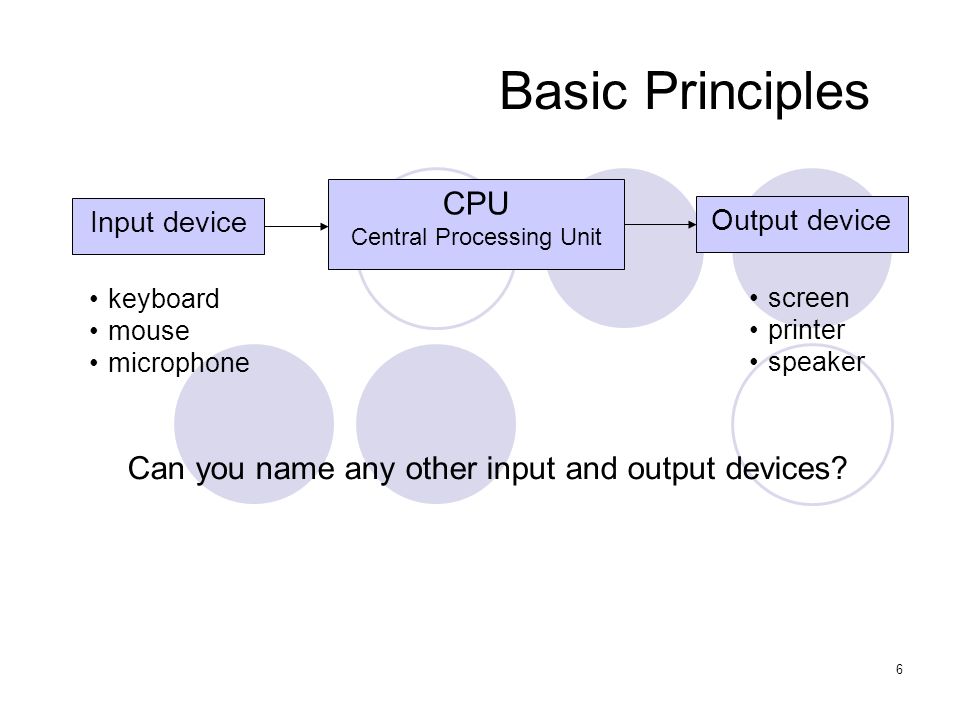 Basic Principles

Input device

CPU
Central Processing Unit

Output device

• keyboard
• mouse
• microphone

• screen
• printer
• speaker

Can you name any other input and output devices?

6